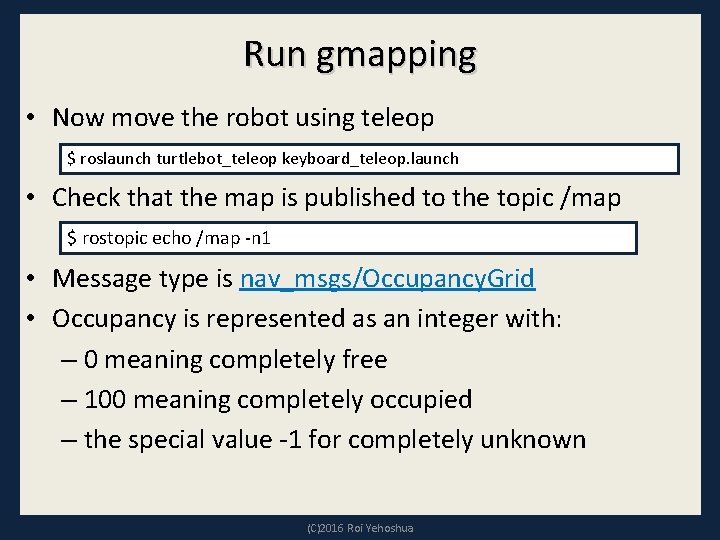 Run gmapping

• Now move the robot using teleop

$ roslaunch turtlebot_teleop keyboard_teleop.launch

• Check that the map is published to the topic /map

$ rostopic echo /map -n1

• Message type is nav_msgs/OccupancyGrid

• Occupancy is represented as an integer with:

– 0 meaning completely free

– 100 meaning completely occupied

– the special value -1 for completely unknown

(C)2016 Roi Yehoshua